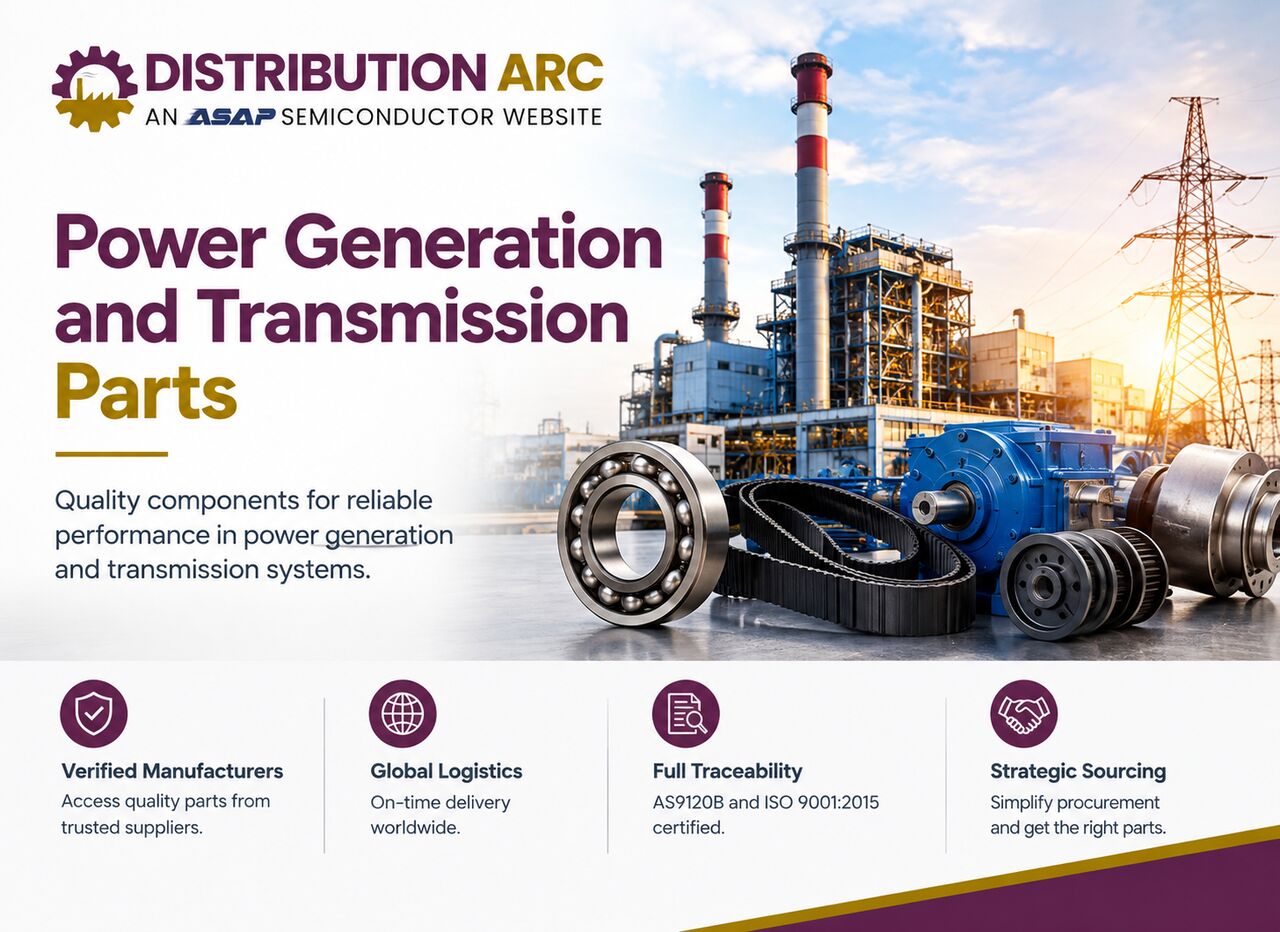 DISTRIBUTION ARC
AN ASAP SEMICONDUCTOR WEBSITE

Power Generation and Transmission Parts

Quality components for reliable performance in power generation and transmission systems.

Verified Manufacturers
Access quality parts from trusted suppliers.

Global Logistics
On-time delivery worldwide.

Full Traceability
AS9120B and ISO 9001:2015 certified.

Strategic Sourcing
Simplify procurement and get the right parts.